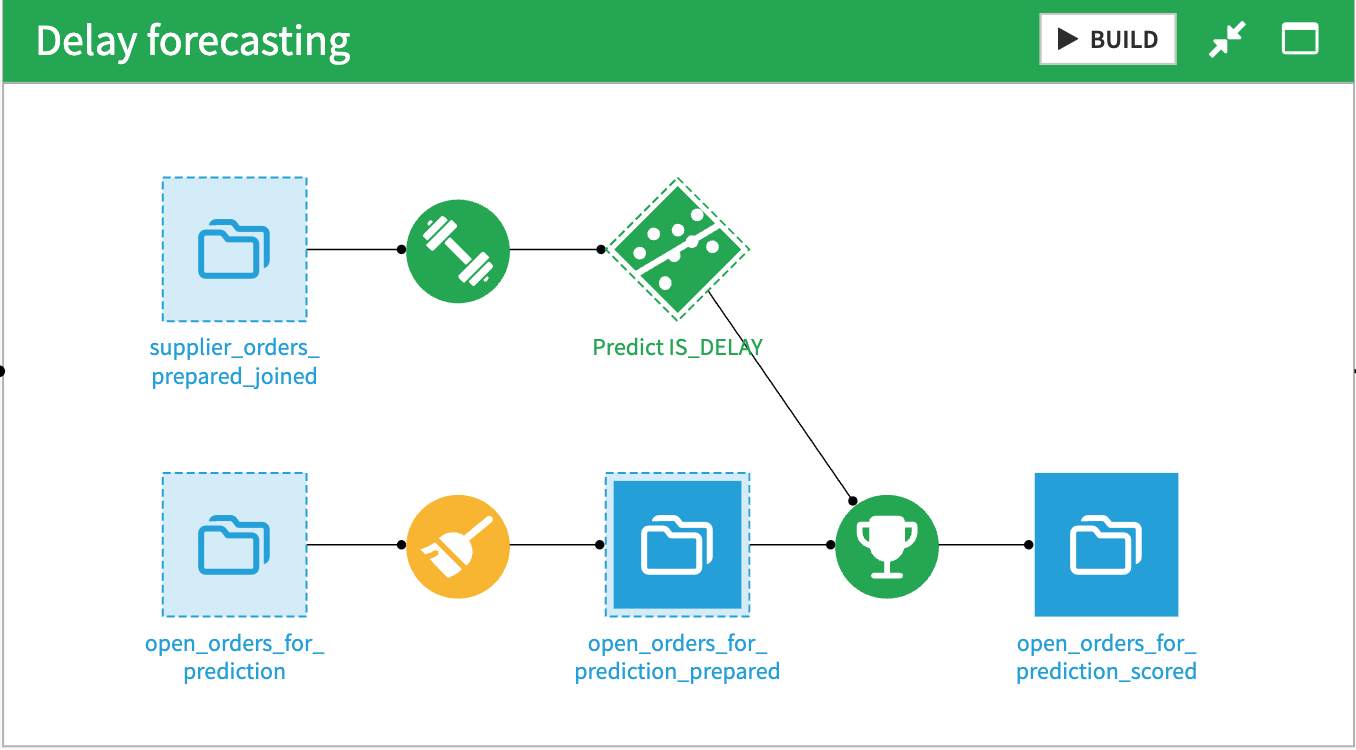 Delay forecasting

BUILD

supplier_orders_prepared_joined

Predict IS_DELAY

open_orders_for_prediction

open_orders_for_prediction_prepared

open_orders_for_prediction_scored